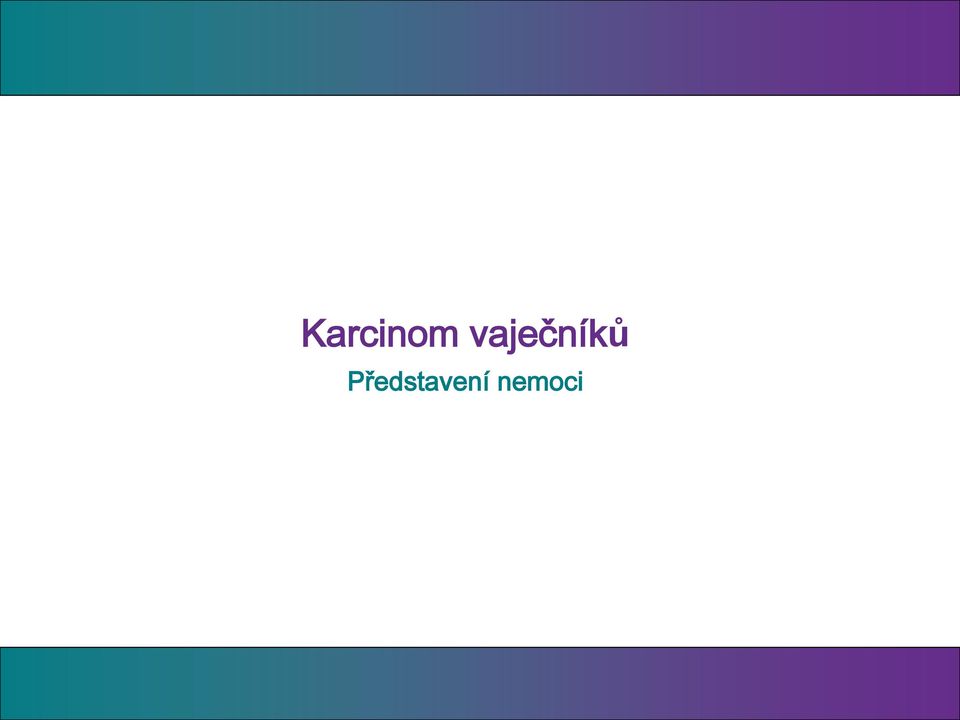 Karcinom vaječníků

Představení nemoci